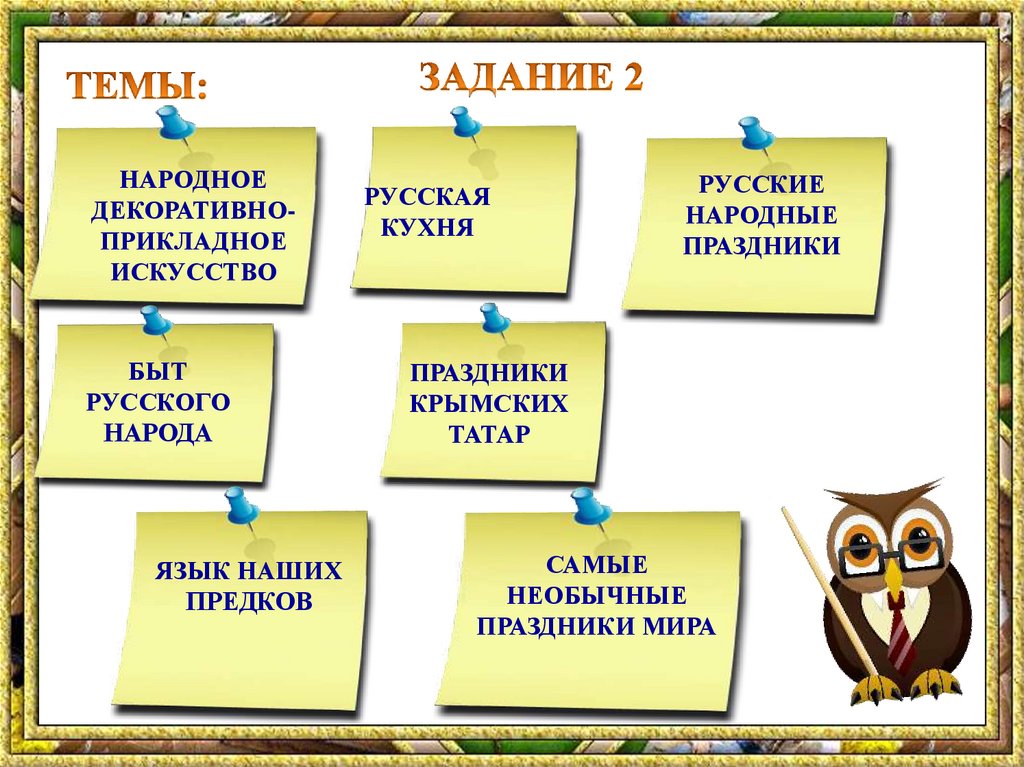 ТЕМЫ:

ЗАДАНИЕ 2

НАРОДНОЕ ДЕКОРАТИВНО-ПРИКЛАДНОЕ ИСКУССТВО

РУССКАЯ КУХНЯ

РУССКИЕ НАРОДНЫЕ ПРАЗДНИКИ

БЫТ РУССКОГО НАРОДА

ПРАЗДНИКИ КРЫМСКИХ ТАТАР

ЯЗЫК НАШИХ ПРЕДКОВ

САМЫЕ НЕОБЫЧНЫЕ ПРАЗДНИКИ МИРА